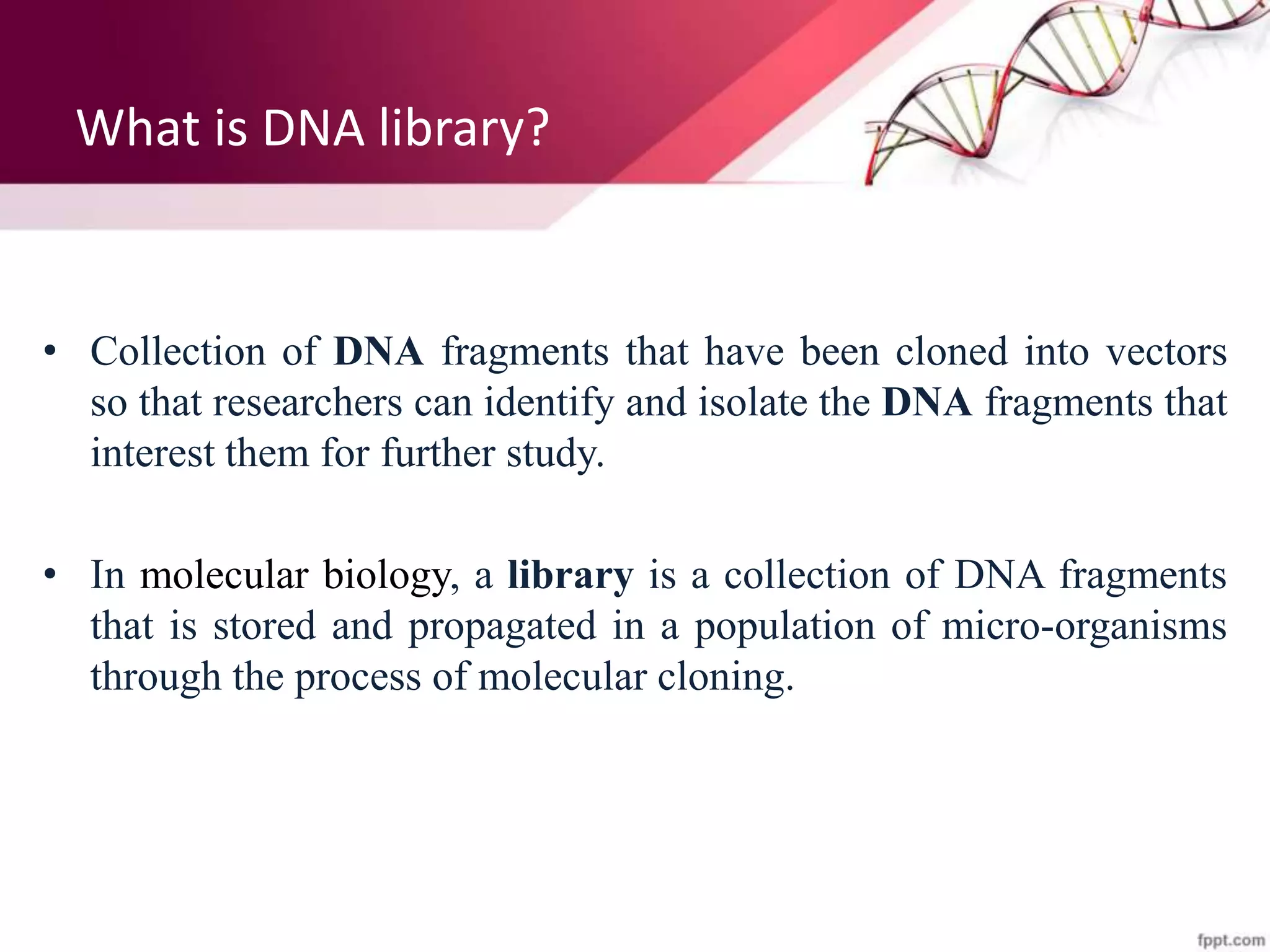 What is DNA library?

• Collection of DNA fragments that have been cloned into vectors so that researchers can identify and isolate the DNA fragments that interest them for further study.

• In molecular biology, a library is a collection of DNA fragments that is stored and propagated in a population of micro-organisms through the process of molecular cloning.

fppt.com